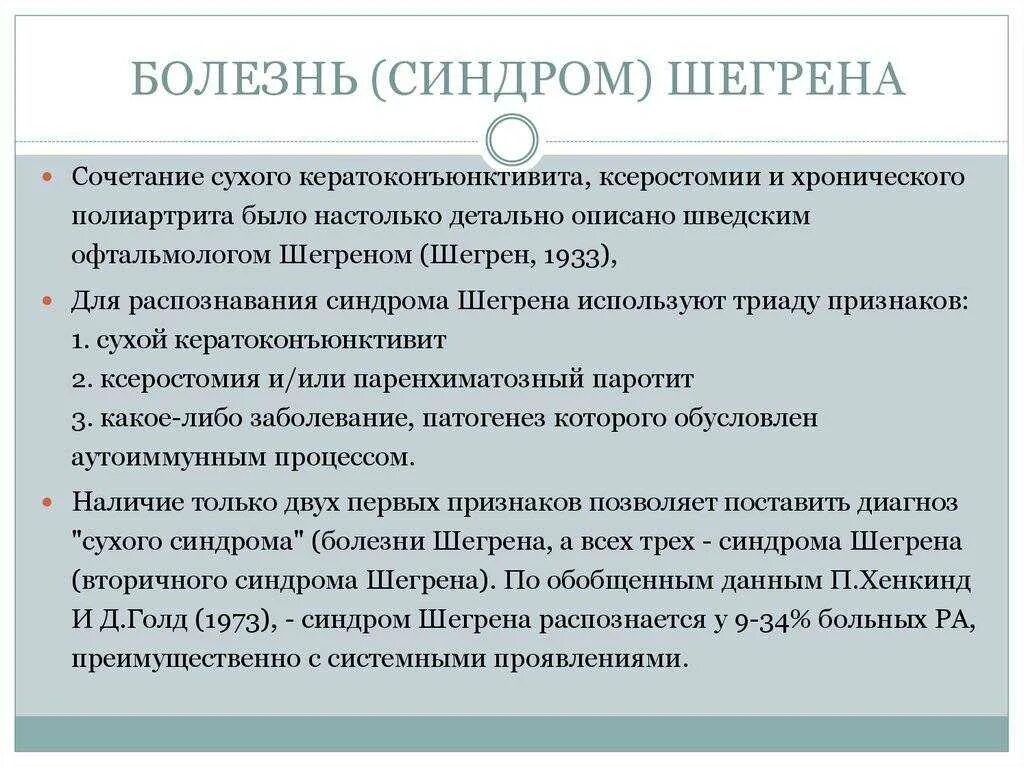 БОЛЕЗНЬ (СИНДРОМ) ШЕГРЕНА

Сочетание сухого кератоконъюнктивита, ксеростомии и хронического полиартрита было настолько детально описано шведским офтальмологом Шегреном (Шегрен, 1933),

Для распознавания синдрома Шегрена используют триаду признаков:
1. сухой кератоконъюнктивит
2. ксеростомия и/или паренхиматозный паротит
3. какое-либо заболевание, патогенез которого обусловлен аутоиммунным процессом.

Наличие только двух первых признаков позволяет поставить диагноз "сухого синдрома" (болезни Шегрена, а всех трех - синдрома Шегрена (вторичного синдрома Шегрена). По обобщенным данным П.Хенкинд И Д.Голд (1973), - синдром Шегрена распознается у 9-34% больных РА, преимущественно с системными проявлениями.